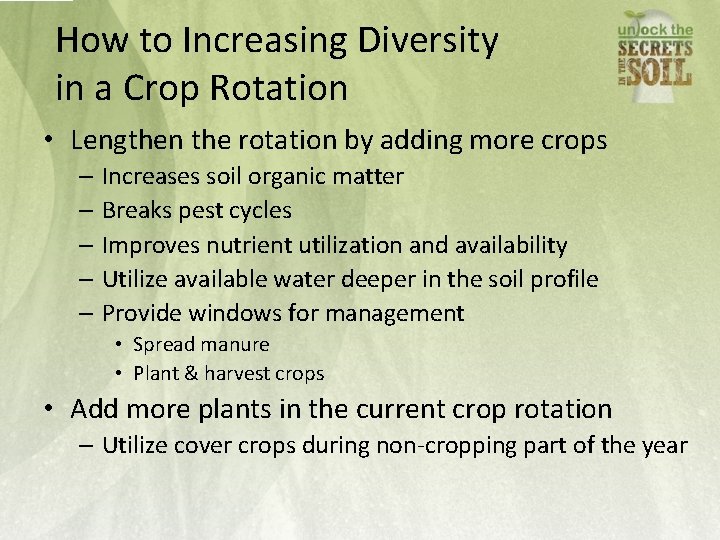 How to Increasing Diversity in a Crop Rotation

unlock the SECRETS IN THE SOIL

• Lengthen the rotation by adding more crops
– Increases soil organic matter
– Breaks pest cycles
– Improves nutrient utilization and availability
– Utilize available water deeper in the soil profile
– Provide windows for management
• Spread manure
• Plant & harvest crops
• Add more plants in the current crop rotation
– Utilize cover crops during non-cropping part of the year